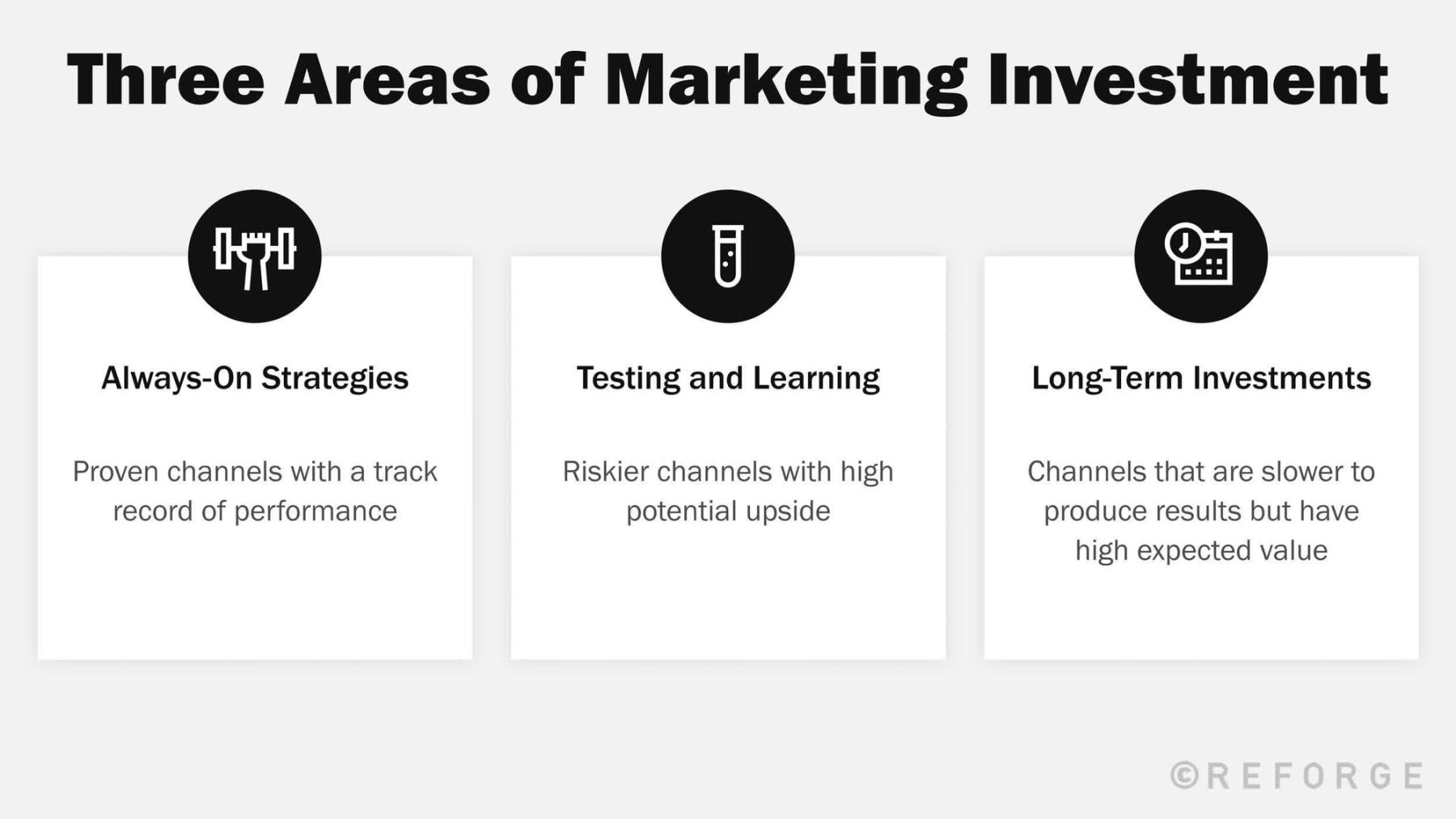 Three Areas of Marketing Investment

Always-On Strategies

Proven channels with a track record of performance

Testing and Learning

Riskier channels with high potential upside

Long-Term Investments

Channels that are slower to produce results but have high expected value

©REFORGE